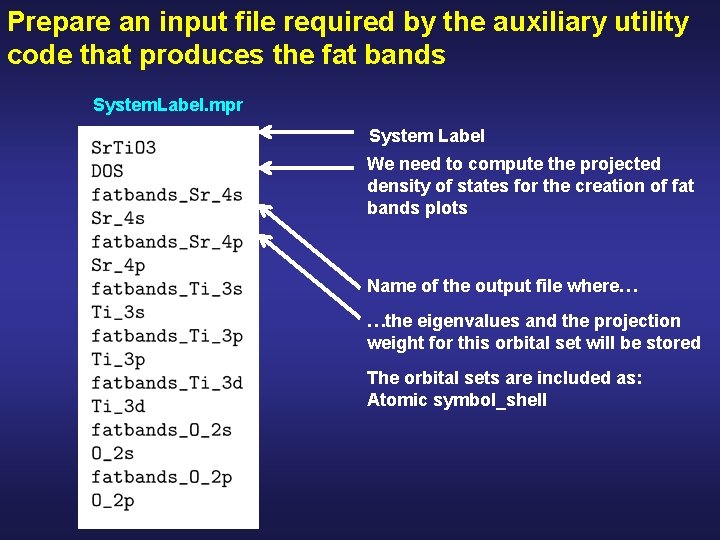 Prepare an input file required by the auxiliary utility code that produces the fat bands

SystemLabel.mpr

SrTiO3
DOS
fatbands_Sr_4s
Sr_4s
fatbands_Sr_4p
Sr_4p
fatbands_Ti_3s
Ti_3s
fatbands_Ti_3p
Ti_3p
fatbands_Ti_3d
Ti_3d
fatbands_O_2s
O_2s
fatbands_O_2p
O_2p

System Label

We need to compute the projected density of states for the creation of fat bands plots

Name of the output file where…

…the eigenvalues and the projection weight for this orbital set will be stored

The orbital sets are included as:
Atomic symbol_shell